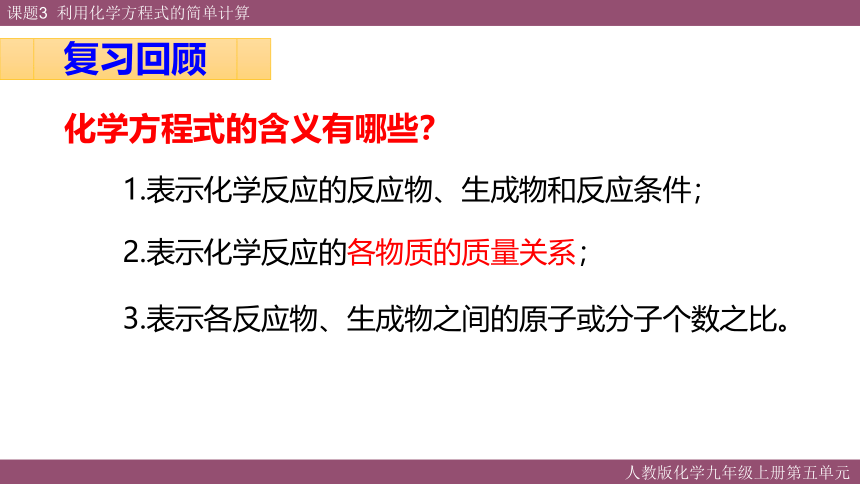 课题3 利用化学方程式的简单计算

复习回顾

化学方程式的含义有哪些？

1.表示化学反应的反应物、生成物和反应条件；

2.表示化学反应的各物质的质量关系；

3.表示各反应物、生成物之间的原子或分子个数之比。

人教版化学九年级上册第五单元